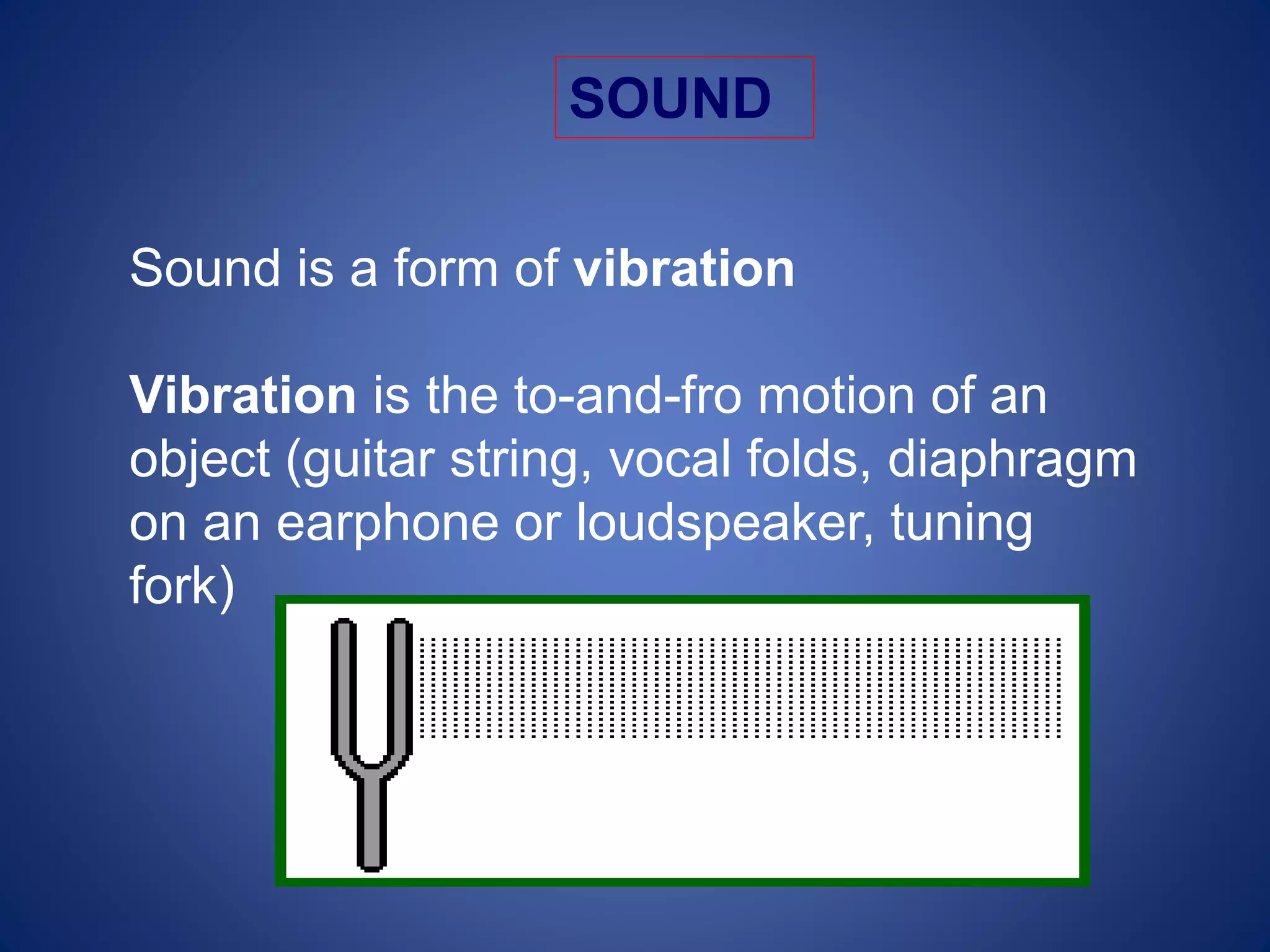 SOUND

Sound is a form of vibration

Vibration is the to-and-fro motion of an object (guitar string, vocal folds, diaphragm on an earphone or loudspeaker, tuning fork)